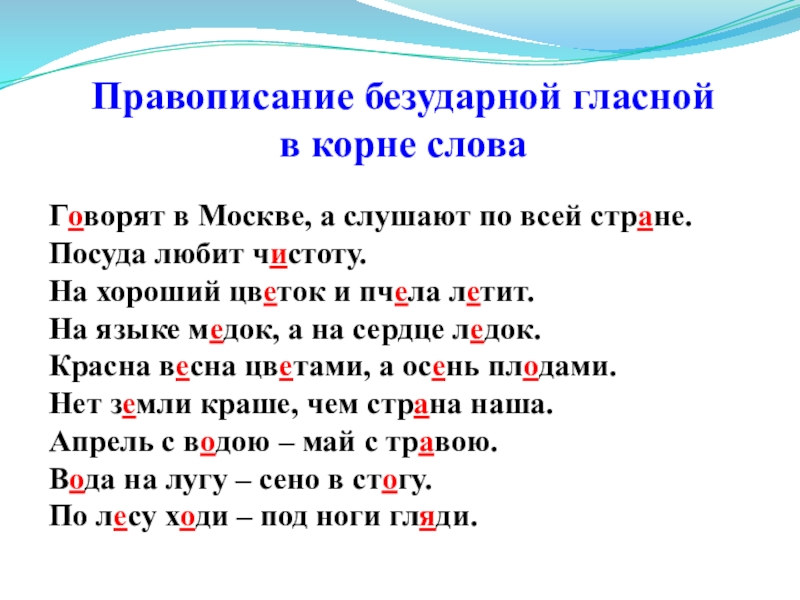 Правописание безударной гласной в корне слова

Говорят в Москве, а слушают по всей стране.
Посуда любит чистоту.
На хороший цветок и пчела летит.
На языке медок, а на сердце ледок.
Красна весна цветами, а осень плодами.
Нет земли краше, чем страна наша.
Апрель с водою – май с травою.
Вода на лугу – сено в стогу.
По лесу ходи – под ноги гляди.